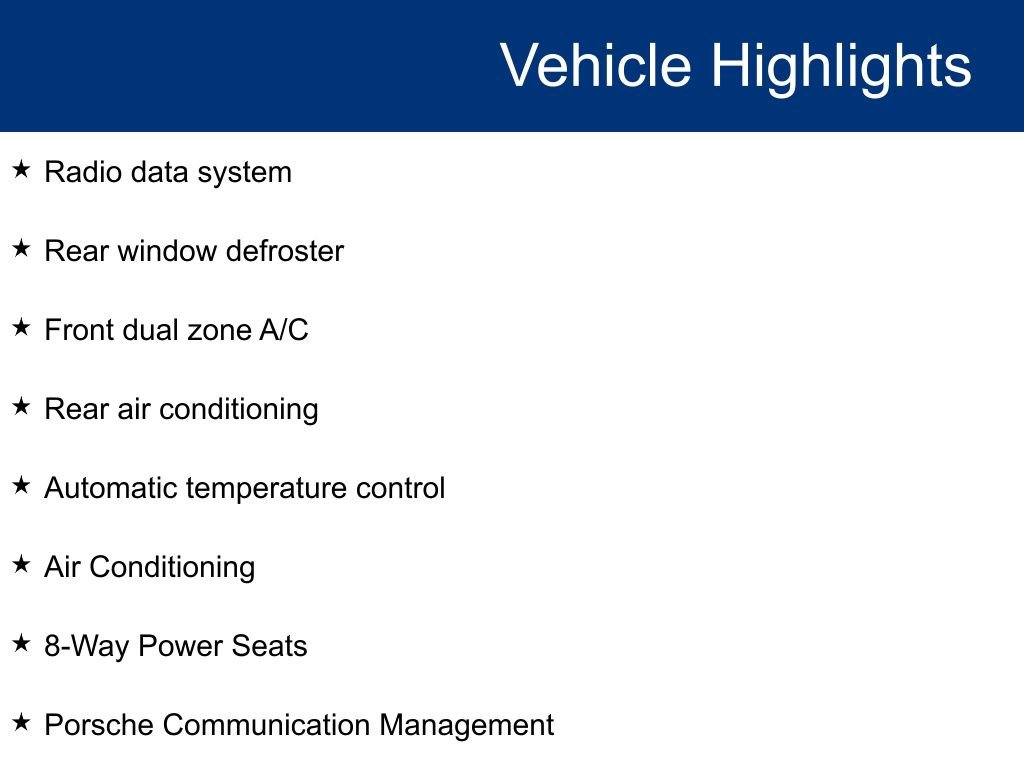 Vehicle Highlights

★ Radio data system

★ Rear window defroster

★ Front dual zone A/C

★ Rear air conditioning

★ Automatic temperature control

★ Air Conditioning

★ 8-Way Power Seats

★ Porsche Communication Management